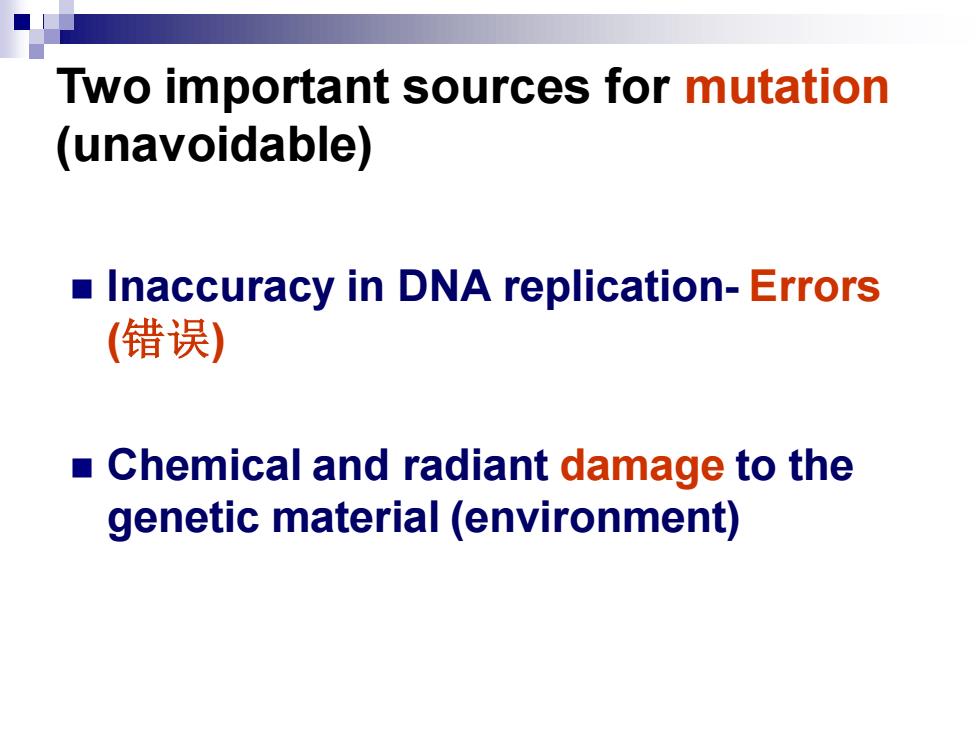 Two important sources for mutation (unavoidable)

Inaccuracy in DNA replication- Errors (错误)

Chemical and radiant damage to the genetic material (environment)